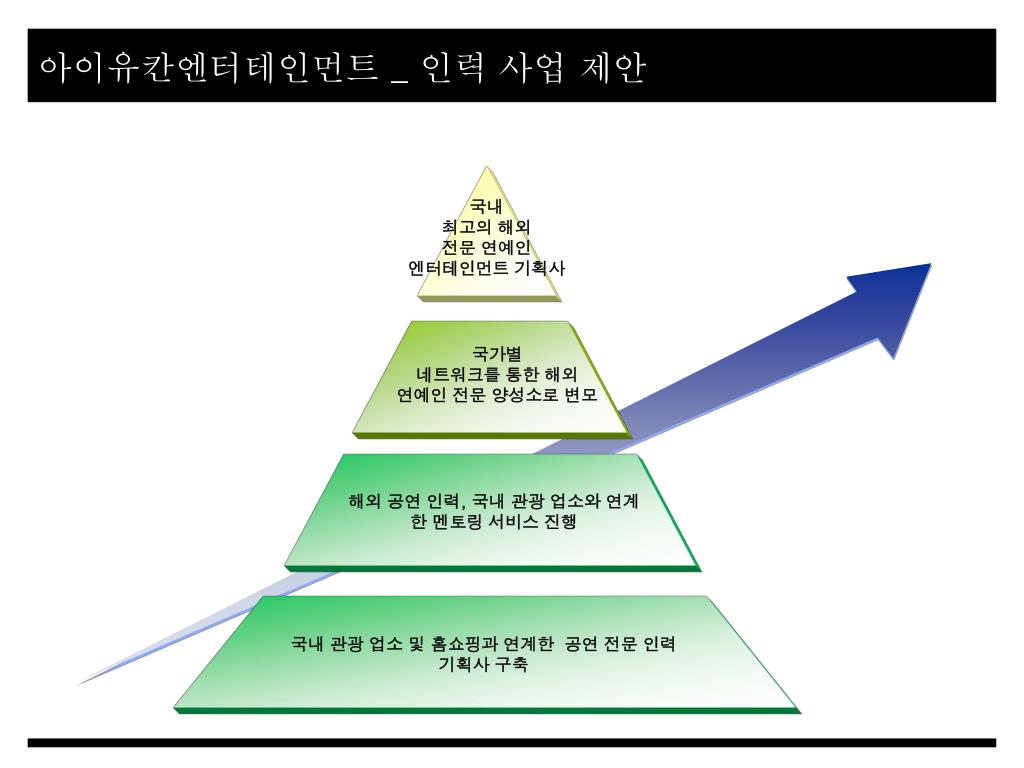 아이유칸엔터테인먼트 _ 인력 사업 제안

국내
최고의 해외
전문 연예인
엔터테인먼트 기획사

국가별
네트워크를 통한 해외
연예인 전문 양성소로 변모

해외 공연 인력, 국내 관광 업소와 연계한 멘토링 서비스 진행

국내 관광 업소 및 홈쇼핑과 연계한 공연 전문 인력 기획사 구축